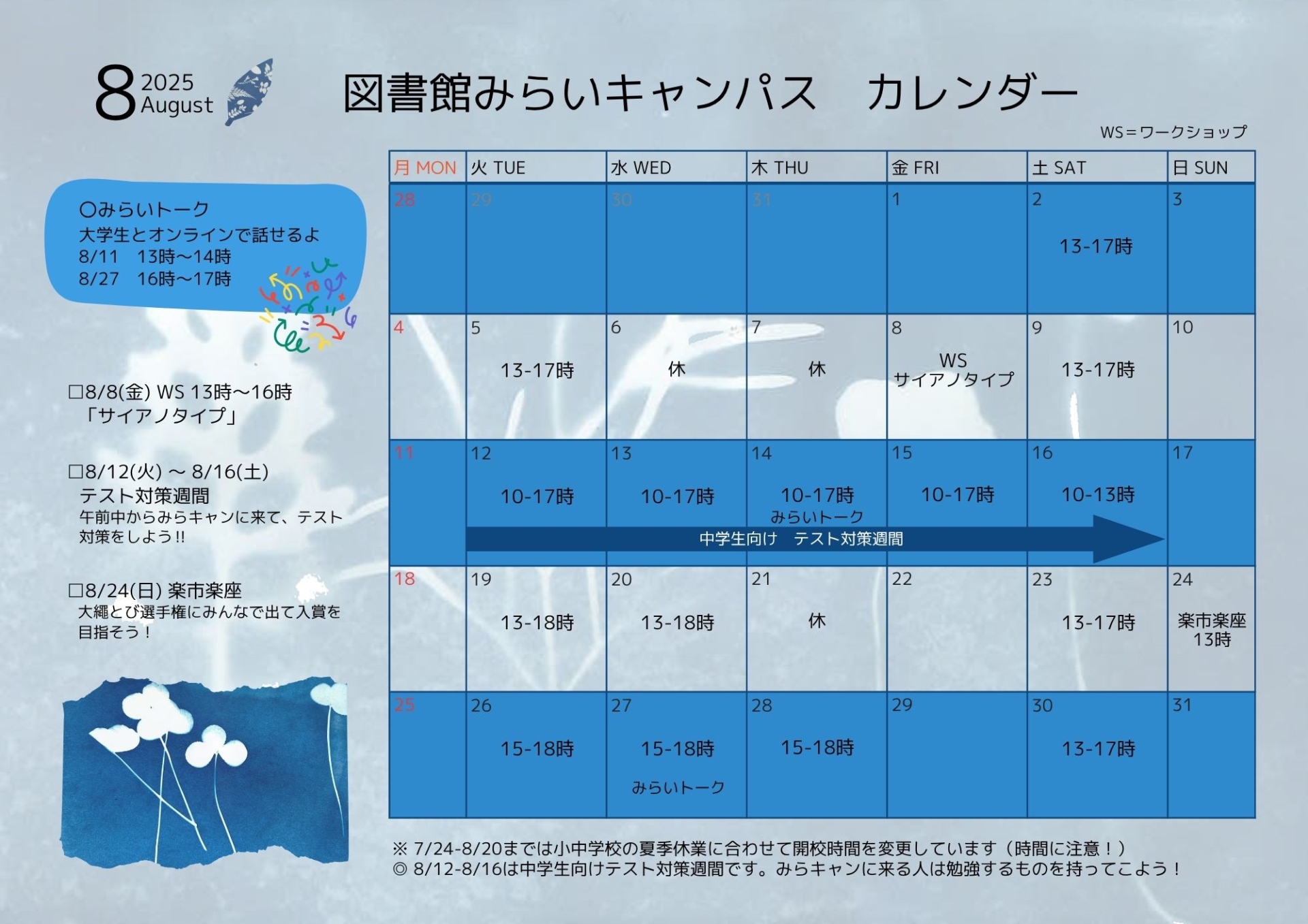 8 2025 August

図書館みらいキャンパス　カレンダー

WS＝ワークショップ

〇みらいトーク
大学生とオンラインで話せるよ
8/11　13時～14時
8/27　16時～17時

□8/8(金) WS 13時～16時
「サイアノタイプ」

□8/12(火) ～ 8/16(土)
テスト対策週間
午前中からみらキャンに来て、テスト対策をしよう!!

□8/24(日) 楽市楽座
大縄とび選手権にみんなで出て入賞を目指そう！

| 月 MON | 火 TUE | 水 WED | 木 THU | 金 FRI | 土 SAT | 日 SUN |
|---|---|---|---|---|---|---|
| 28 | 29 | 30 | 31 | 1 | 2 13-17時 | 3 |
| 4 | 5 13-17時 | 6 休 | 7 休 | 8 WS サイアノタイプ | 9 13-17時 | 10 |
| 11 | 12 10-17時 | 13 10-17時 | 14 10-17時 みらいトーク | 15 10-17時 | 16 10-13時 | 17 |
| 18 | 19 13-18時 | 20 13-18時 | 21 休 | 22 | 23 13-17時 | 24 楽市楽座 13時 |
| 25 | 26 15-18時 | 27 15-18時 みらいトーク | 28 15-18時 | 29 | 30 13-17時 | 31 |

中学生向け　テスト対策週間

※ 7/24-8/20までは小中学校の夏季休業に合わせて開校時間を変更しています（時間に注意！）
◎ 8/12-8/16は中学生向けテスト対策週間です。みらキャンに来る人は勉強するものを持ってこよう！